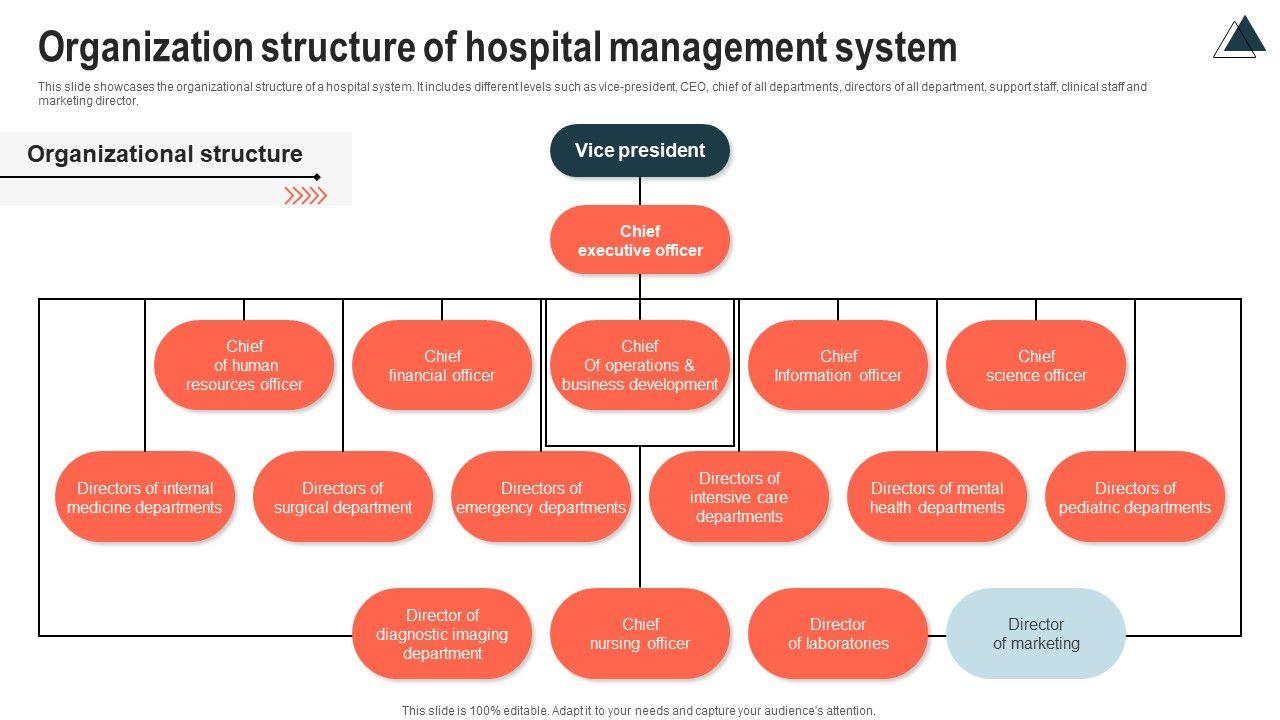 Organization structure of hospital management system

This slide showcases the organizational structure of a hospital system. It includes different levels such as vice-president, CEO, chief of all departments, directors of all department, support staff, clinical staff and marketing director.

Organizational structure

Vice president

Chief executive officer

Chief of human resources officer

Chief financial officer

Chief Of operations & business development

Chief Information officer

Chief science officer

Directors of internal medicine departments

Directors of surgical department

Directors of emergency departments

Directors of intensive care departments

Directors of mental health departments

Directors of pediatric departments

Director of diagnostic imaging department

Chief nursing officer

Director of laboratories

Director of marketing

This slide is 100% editable. Adapt it to your needs and capture your audience's attention.